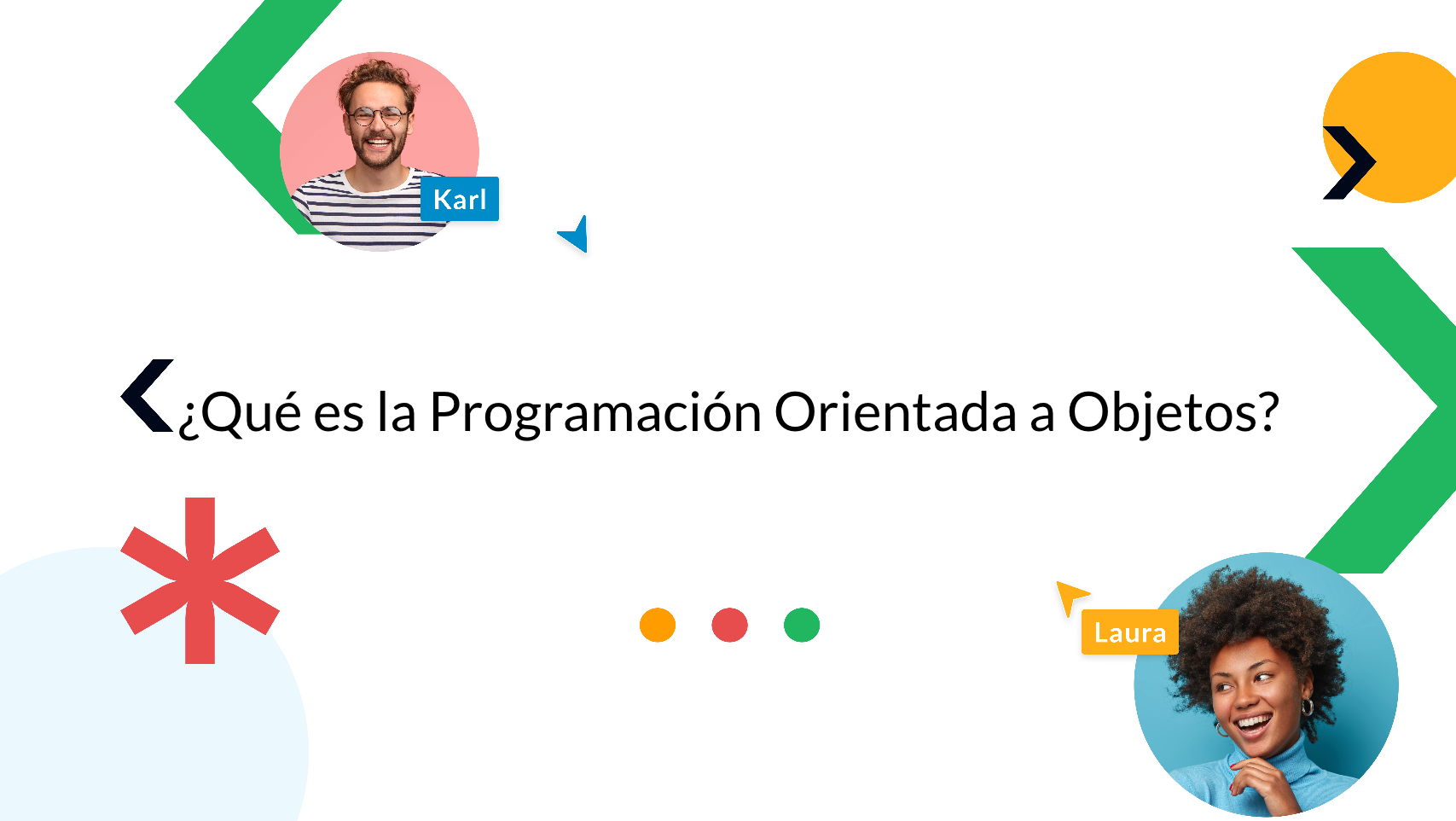 Karl

¿Qué es la Programación Orientada a Objetos?

Laura